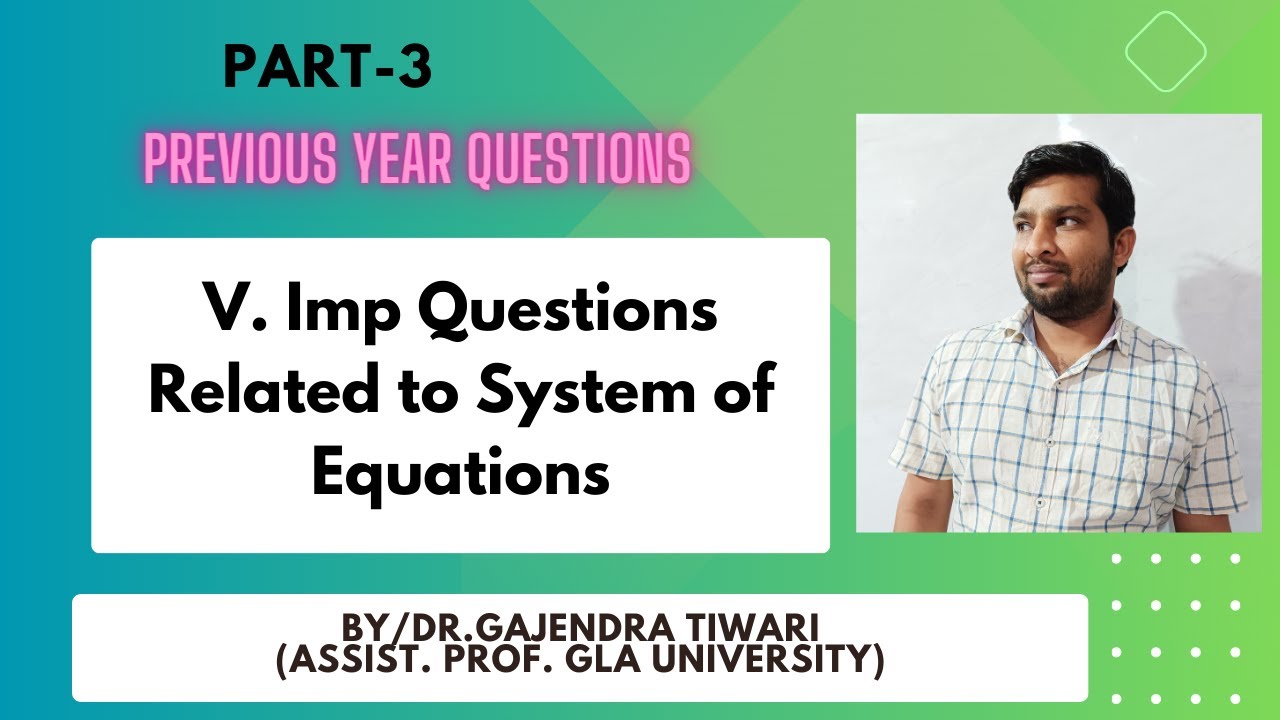 PART-3

PREVIOUS YEAR QUESTIONS

V. Imp Questions Related to System of Equations

BY/DR.GAJENDRA TIWARI
(ASSIST. PROF. GLA UNIVERSITY)